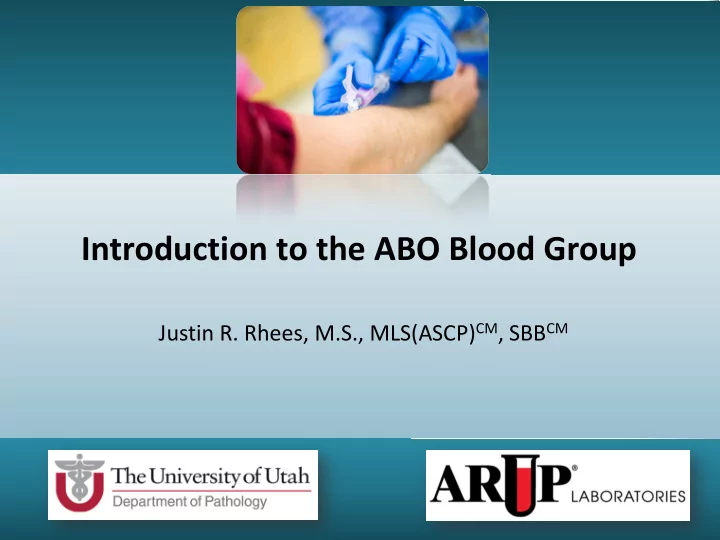 Introduction to the ABO Blood Group

Justin R. Rhees, M.S., MLS(ASCP)$^{CM}$, SBB$^{CM}$

The University of Utah
Department of Pathology

ARUP® LABORATORIES